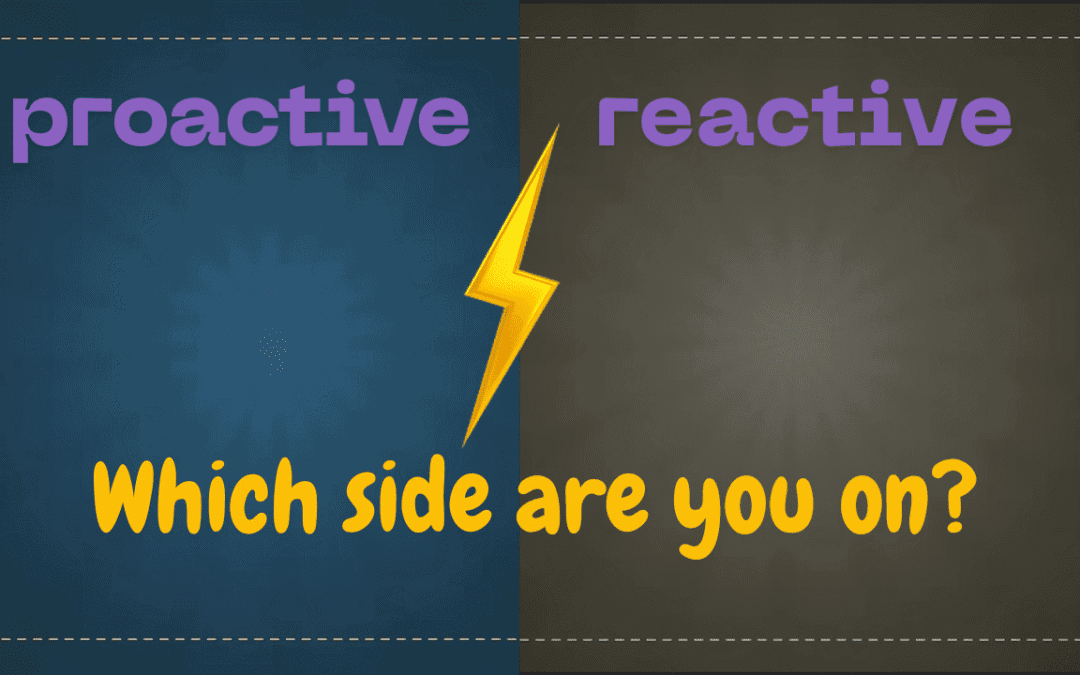 proactive

reactive

Which side are you on?